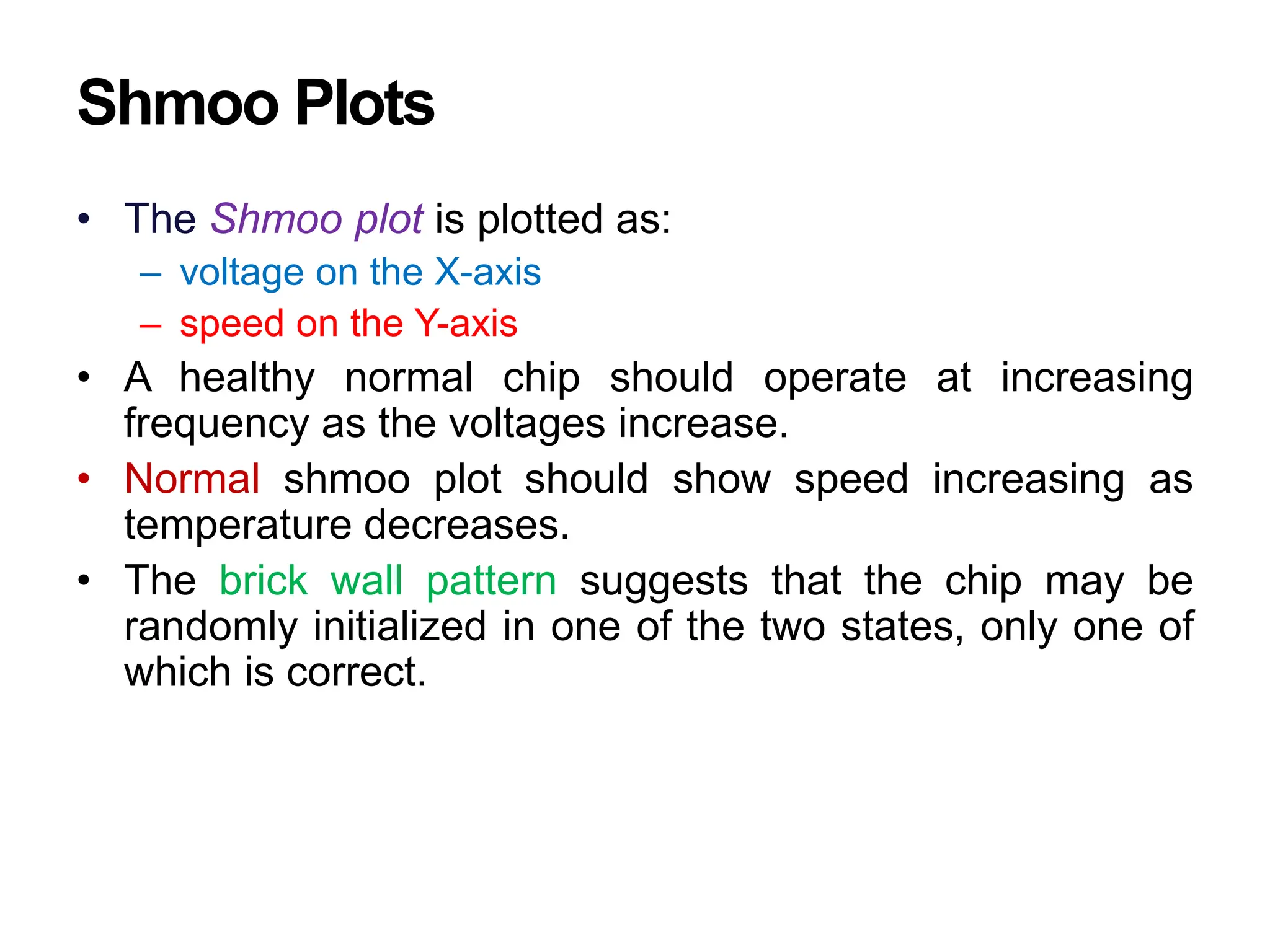 Shmoo Plots

• The Shmoo plot is plotted as:
– voltage on the X-axis
– speed on the Y-axis
• A healthy normal chip should operate at increasing frequency as the voltages increase.
• Normal shmoo plot should show speed increasing as temperature decreases.
• The brick wall pattern suggests that the chip may be randomly initialized in one of the two states, only one of which is correct.